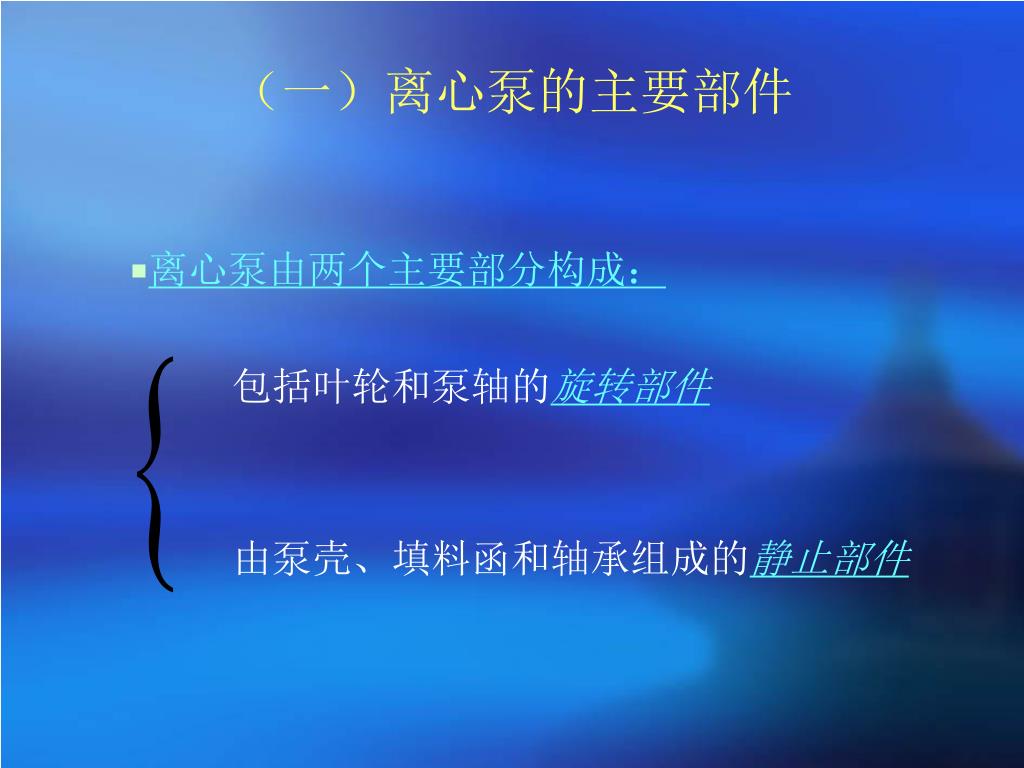 （一）离心泵的主要部件

离心泵由两个主要部分构成：

包括叶轮和泵轴的旋转部件

由泵壳、填料函和轴承组成的静止部件